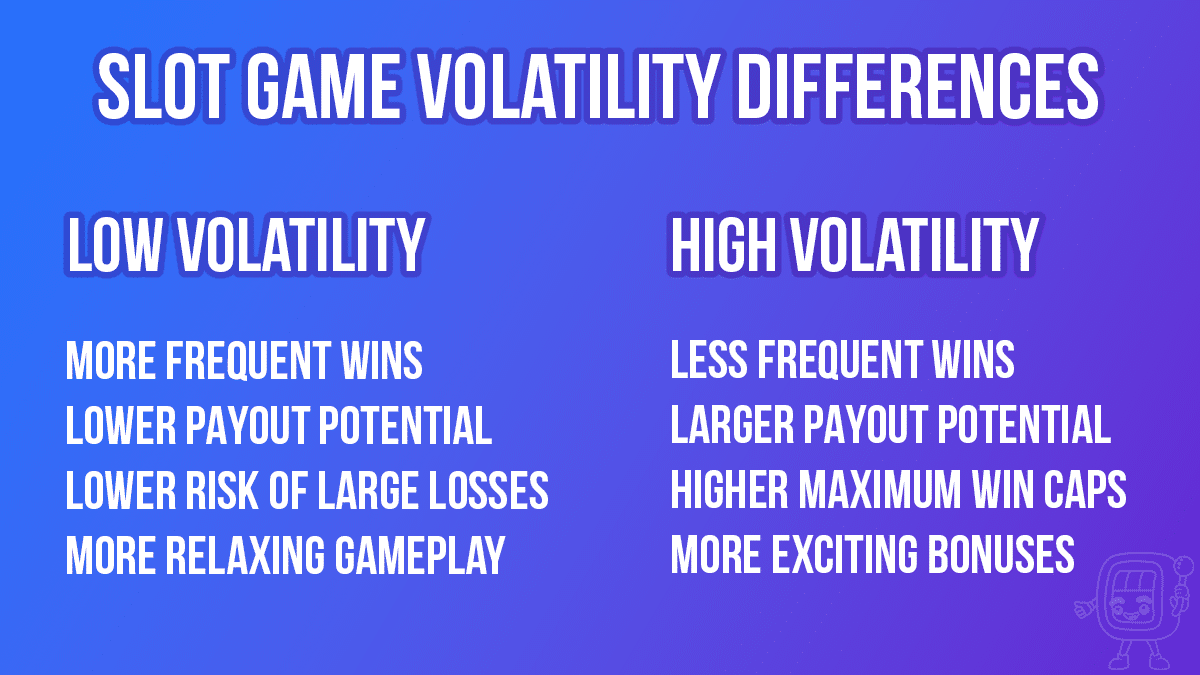 SLOT GAME VOLATILITY DIFFERENCES

LOW VOLATILITY

MORE FREQUENT WINS
LOWER PAYOUT POTENTIAL
LOWER RISK OF LARGE LOSSES
MORE RELAXING GAMEPLAY

HIGH VOLATILITY

LESS FREQUENT WINS
LARGER PAYOUT POTENTIAL
HIGHER MAXIMUM WIN CAPS
MORE EXCITING BONUSES